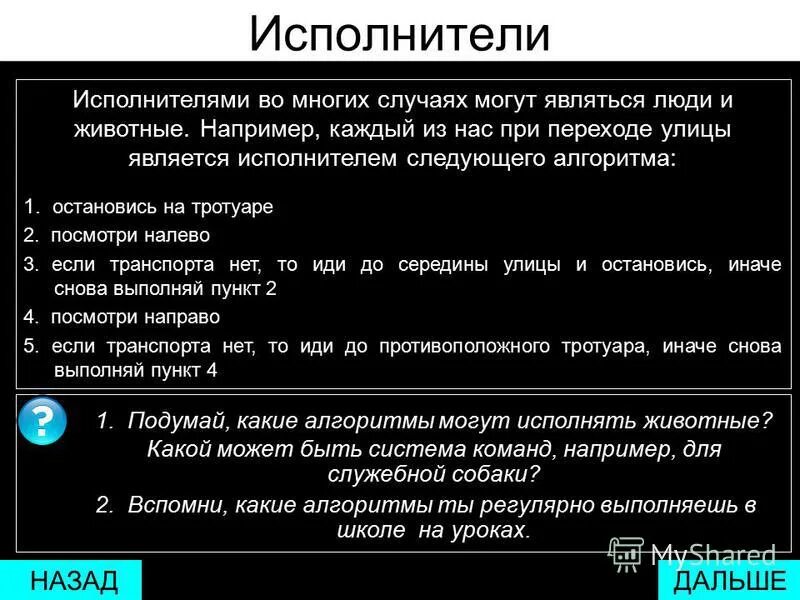 Исполнители

Исполнителями во многих случаях могут являться люди и животные. Например, каждый из нас при переходе улицы является исполнителем следующего алгоритма:

1. остановись на тротуаре
2. посмотри налево
3. если транспорта нет, то иди до середины улицы и остановись, иначе снова выполняй пункт 2
4. посмотри направо
5. если транспорта нет, то иди до противоположного тротуара, иначе снова выполняй пункт 4

?

1. Подумай, какие алгоритмы могут исполнять животные? Какой может быть система команд, например, для служебной собаки?
2. Вспомни, какие алгоритмы ты регулярно выполняешь в школе на уроках.

MyShared

НАЗАД

ДАЛЬШЕ